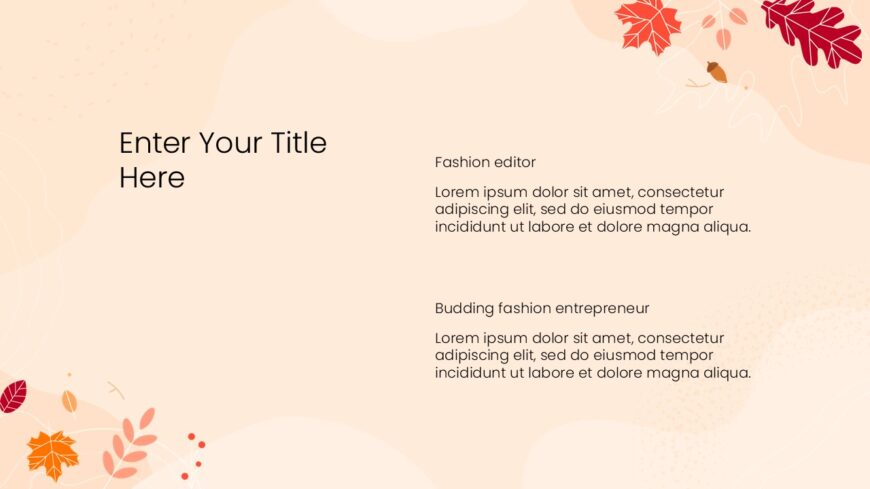 Enter Your Title Here

Fashion editor

Lorem ipsum dolor sit amet, consectetur adipiscing elit, sed do eiusmod tempor incididunt ut labore et dolore magna aliqua.

Budding fashion entrepreneur

Lorem ipsum dolor sit amet, consectetur adipiscing elit, sed do eiusmod tempor incididunt ut labore et dolore magna aliqua.